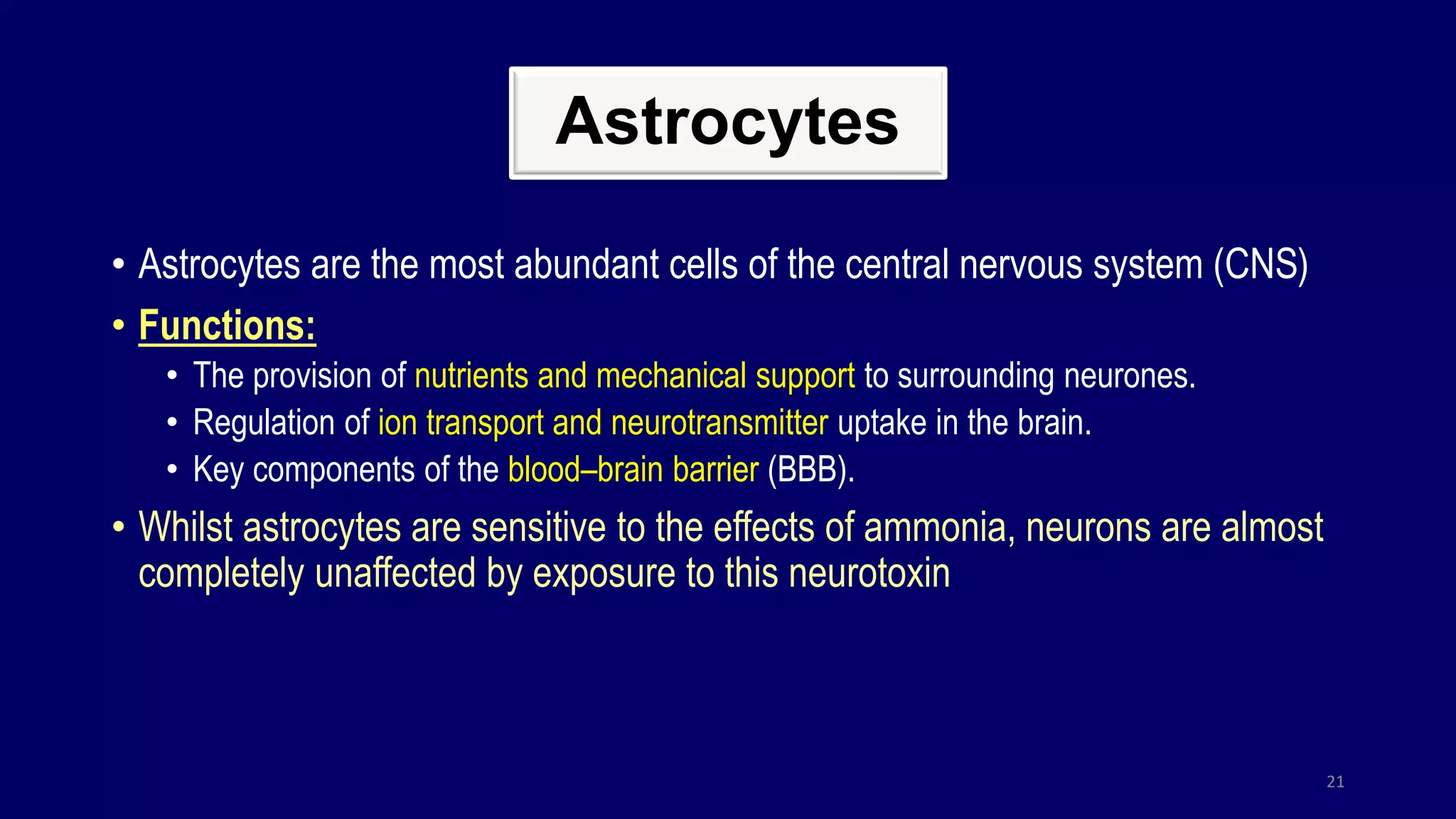 Astrocytes

• Astrocytes are the most abundant cells of the central nervous system (CNS)
• Functions:
  • The provision of nutrients and mechanical support to surrounding neurones.
  • Regulation of ion transport and neurotransmitter uptake in the brain.
  • Key components of the blood–brain barrier (BBB).
• Whilst astrocytes are sensitive to the effects of ammonia, neurons are almost completely unaffected by exposure to this neurotoxin

21